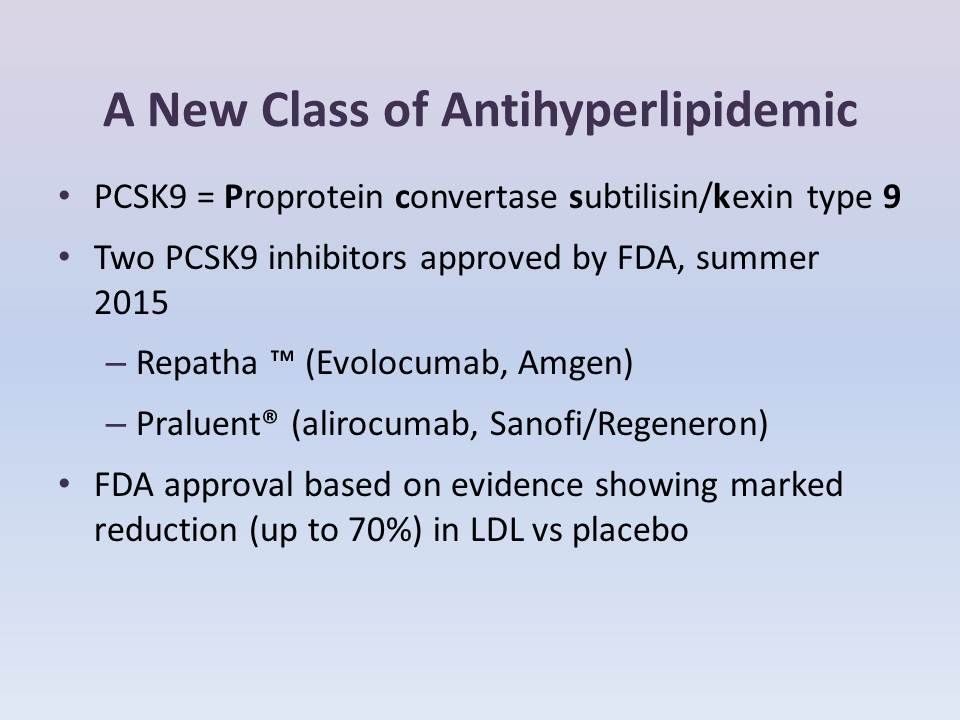 A New Class of Antihyperlipidemic

• PCSK9 = Proprotein convertase subtilisin/kexin type 9

• Two PCSK9 inhibitors approved by FDA, summer 2015

– Repatha ™ (Evolocumab, Amgen)

– Praluent® (alirocumab, Sanofi/Regeneron)

• FDA approval based on evidence showing marked reduction (up to 70%) in LDL vs placebo